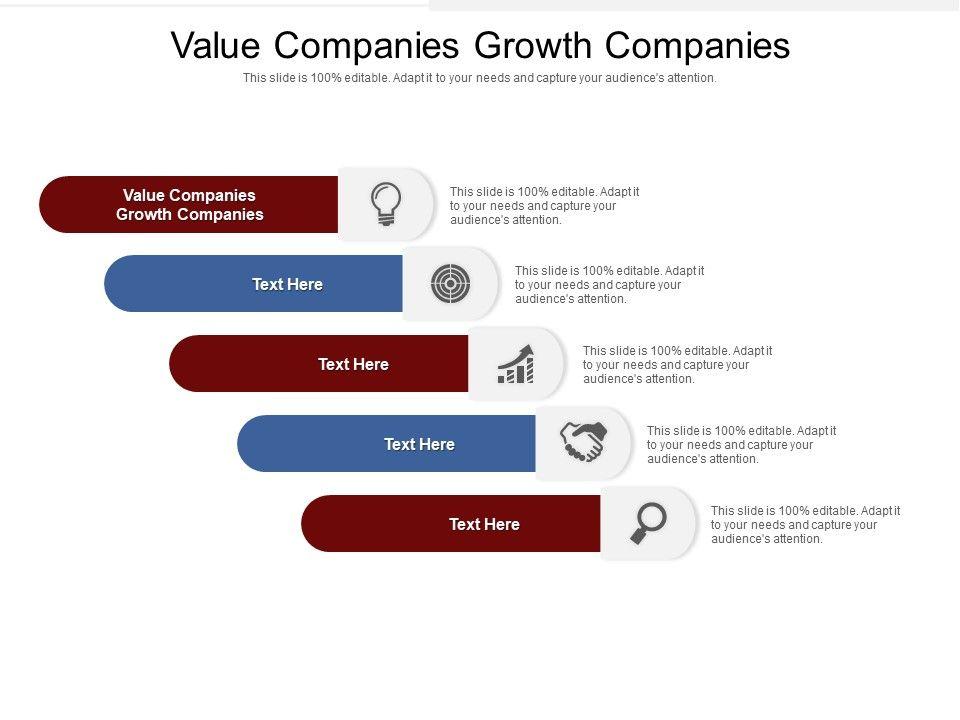 Value Companies Growth Companies

This slide is 100% editable. Adapt it to your needs and capture your audience's attention.

Value Companies Growth Companies

This slide is 100% editable. Adapt it to your needs and capture your audience's attention.

Text Here

This slide is 100% editable. Adapt it to your needs and capture your audience's attention.

Text Here

This slide is 100% editable. Adapt it to your needs and capture your audience's attention.

Text Here

This slide is 100% editable. Adapt it to your needs and capture your audience's attention.

Text Here

This slide is 100% editable. Adapt it to your needs and capture your audience's attention.